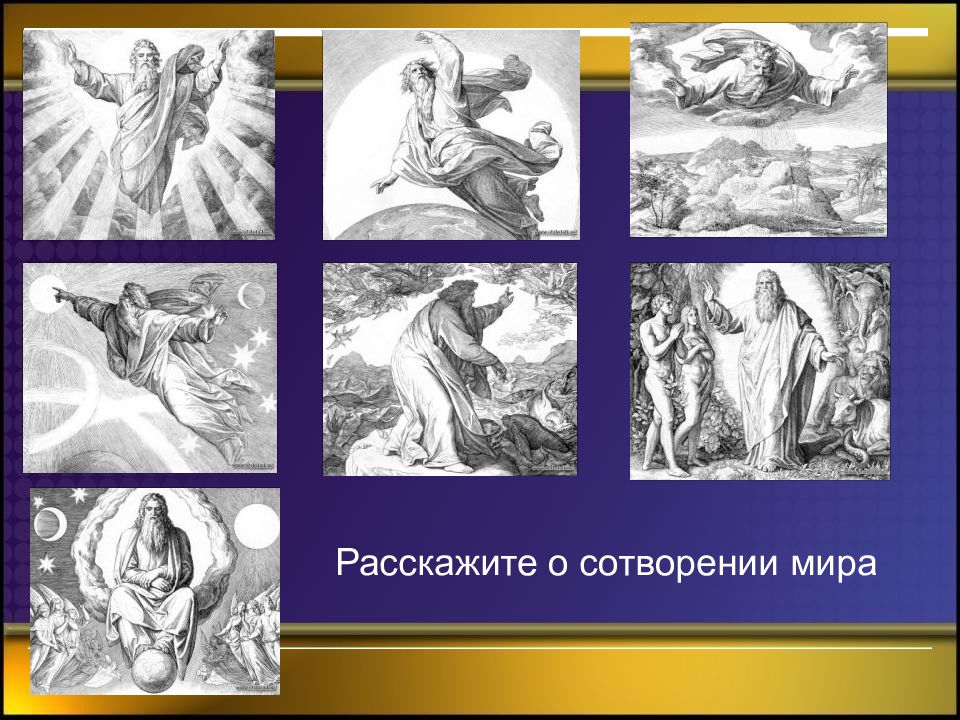 Расскажите о сотворении мира